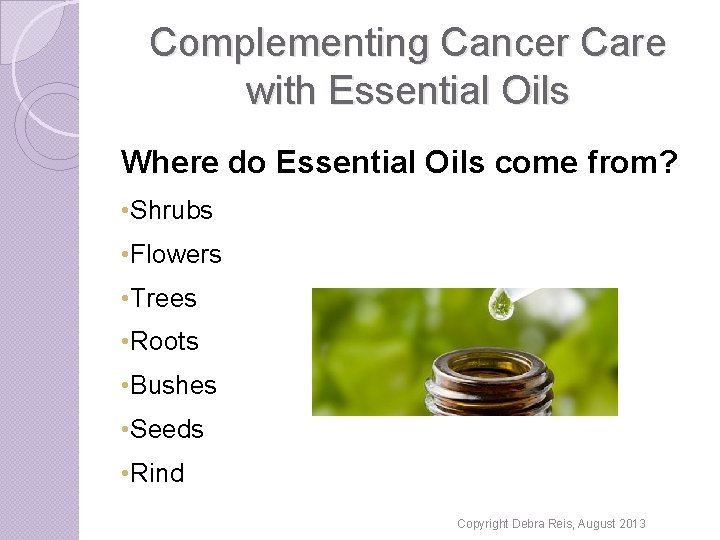 Complementing Cancer Care with Essential Oils

Where do Essential Oils come from?

•Shrubs

•Flowers

•Trees

•Roots

•Bushes

•Seeds

•Rind

Copyright Debra Reis, August 2013